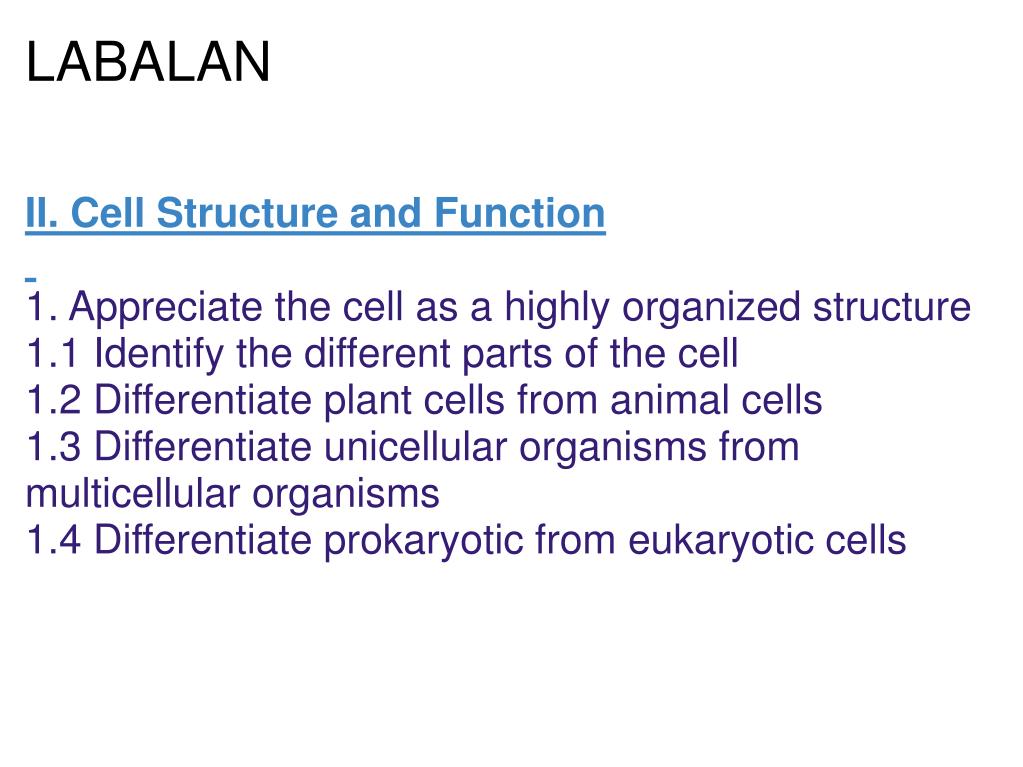 LABALAN

II. Cell Structure and Function

1. Appreciate the cell as a highly organized structure
1.1 Identify the different parts of the cell
1.2 Differentiate plant cells from animal cells
1.3 Differentiate unicellular organisms from multicellular organisms
1.4 Differentiate prokaryotic from eukaryotic cells